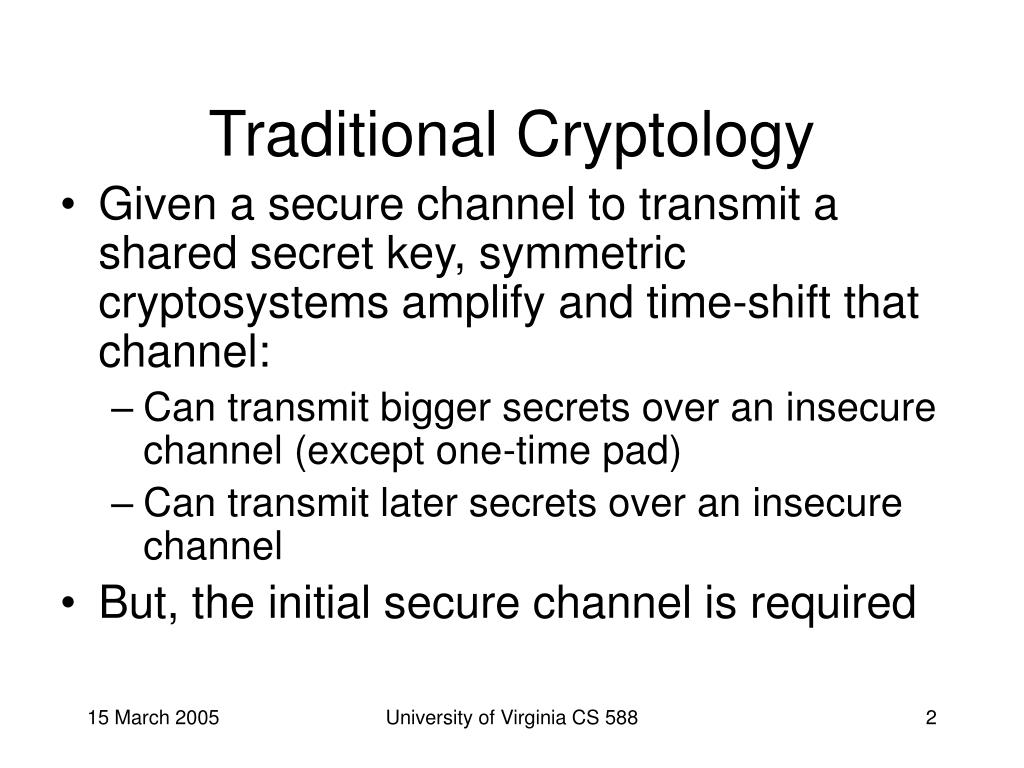 Traditional Cryptology

• Given a secure channel to transmit a shared secret key, symmetric cryptosystems amplify and time-shift that channel:
– Can transmit bigger secrets over an insecure channel (except one-time pad)
– Can transmit later secrets over an insecure channel
• But, the initial secure channel is required

15 March 2005
University of Virginia CS 588
2